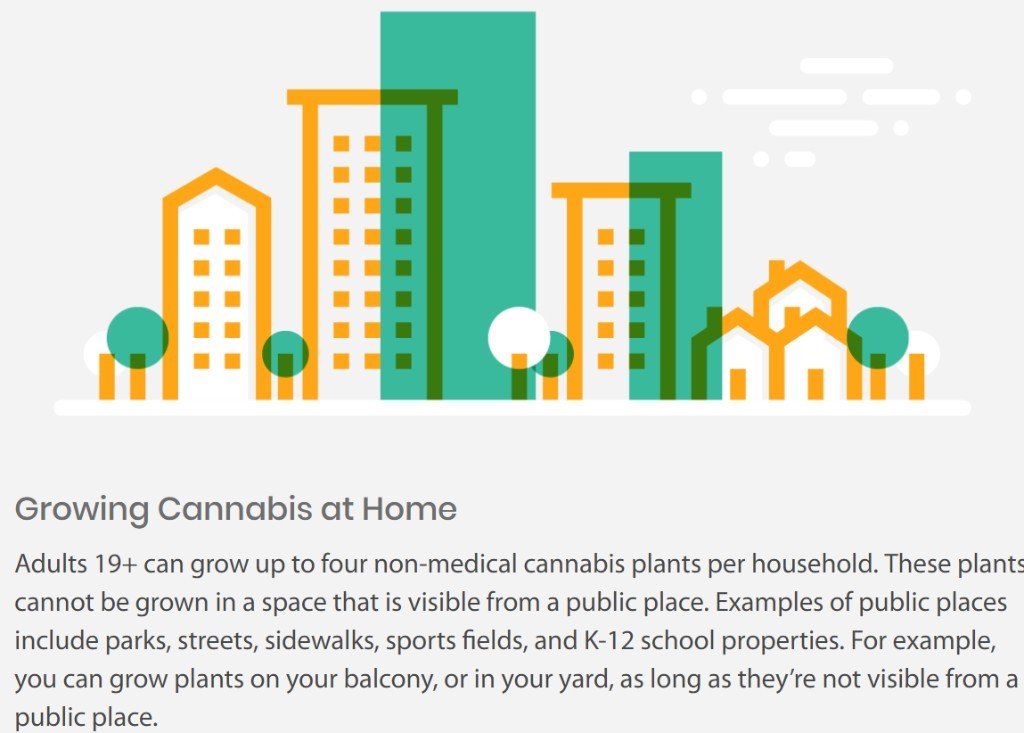 Growing Cannabis at Home

Adults 19+ can grow up to four non-medical cannabis plants per household. These plants cannot be grown in a space that is visible from a public place. Examples of public places include parks, streets, sidewalks, sports fields, and K-12 school properties. For example, you can grow plants on your balcony, or in your yard, as long as they're not visible from a public place.